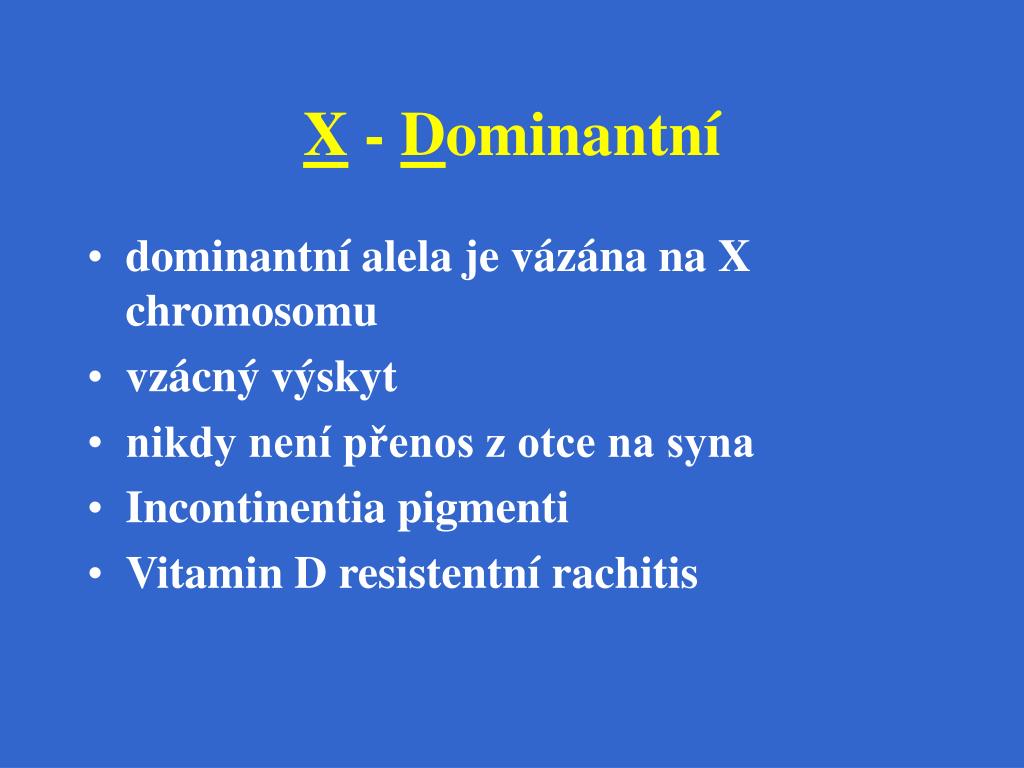 X - Dominantní

• dominantní alela je vázána na X chromosomu
• vzácný výskyt
• nikdy není přenos z otce na syna
• Incontinentia pigmenti
• Vitamin D resistentní rachitis